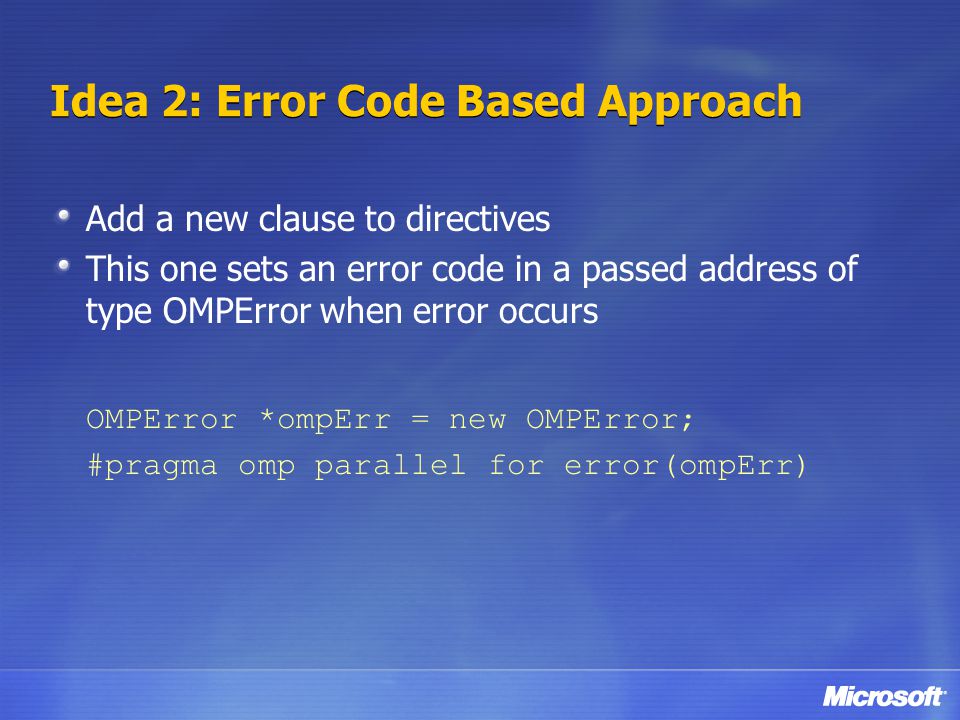 Idea 2: Error Code Based Approach

Add a new clause to directives

This one sets an error code in a passed address of type OMPError when error occurs

OMPError *ompErr = new OMPError;
#pragma omp parallel for error(ompErr)

Microsoft